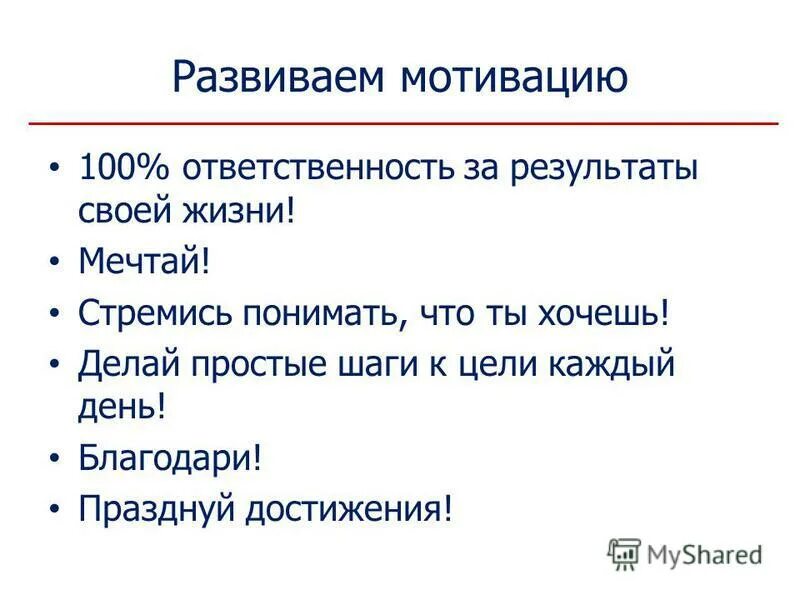 Развиваем мотивацию

• 100% ответственность за результаты своей жизни!
• Мечтай!
• Стремись понимать, что ты хочешь!
• Делай простые шаги к цели каждый день!
• Благодари!
• Празднуй достижения!

MyShared